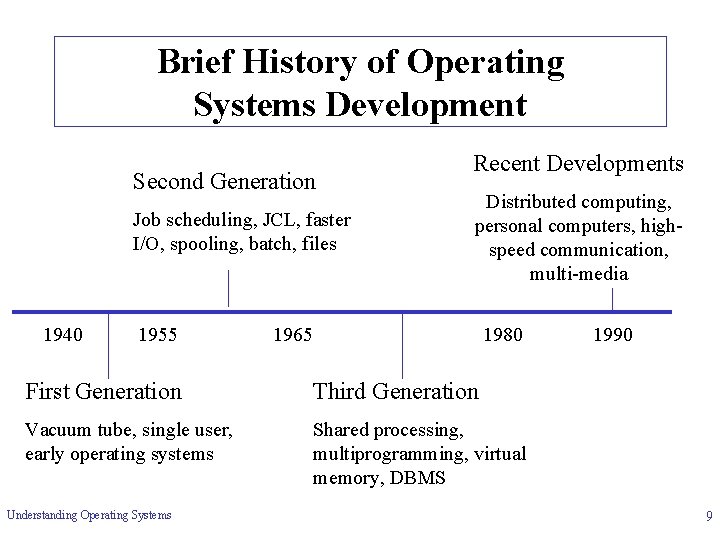 Brief History of Operating Systems Development

Second Generation

Job scheduling, JCL, faster I/O, spooling, batch, files

Recent Developments

Distributed computing, personal computers, high-speed communication, multi-media

1940 1955 1965 1980 1990

First Generation

Vacuum tube, single user, early operating systems

Third Generation

Shared processing, multiprogramming, virtual memory, DBMS

Understanding Operating Systems

9